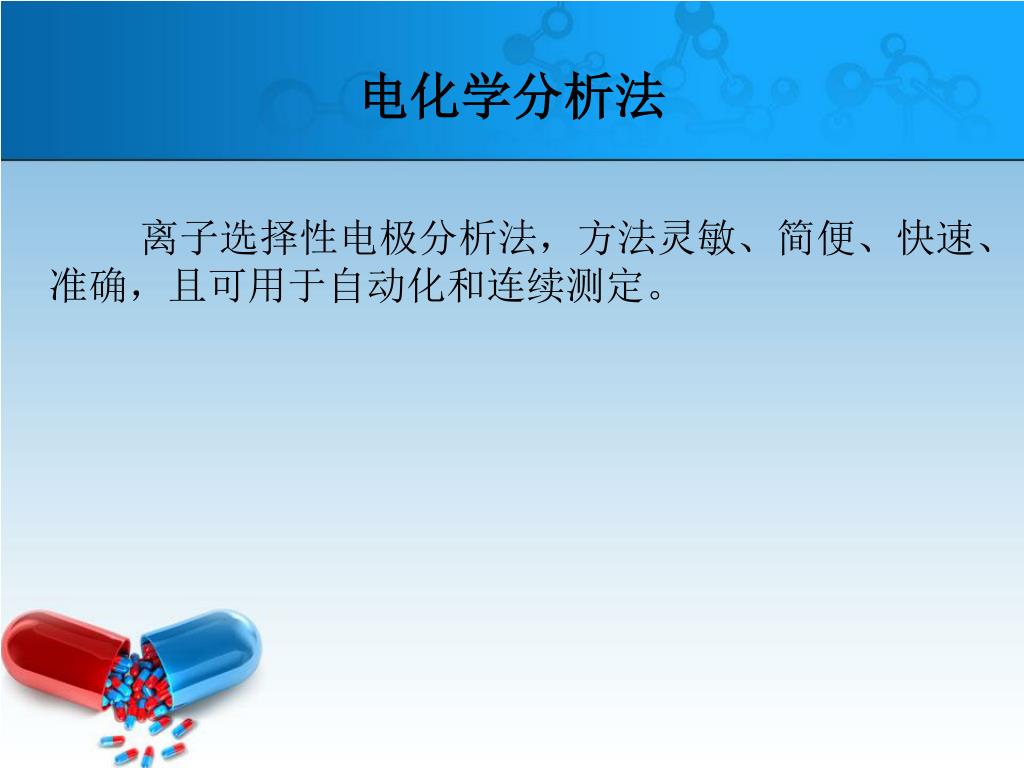 电化学分析法

离子选择性电极分析法，方法灵敏、简便、快速、准确，且可用于自动化和连续测定。